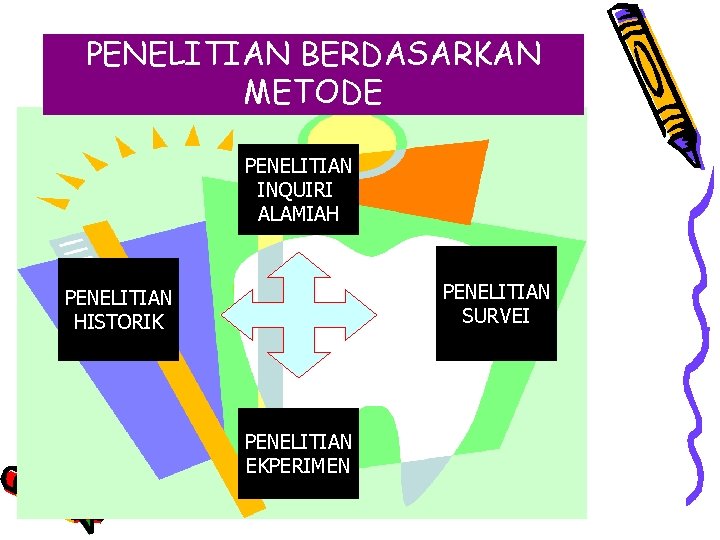 PENELITIAN BERDASARKAN METODE

PENELITIAN INQUIRI ALAMIAH

PENELITIAN HISTORIK

PENELITIAN SURVEI

PENELITIAN EKPERIMEN